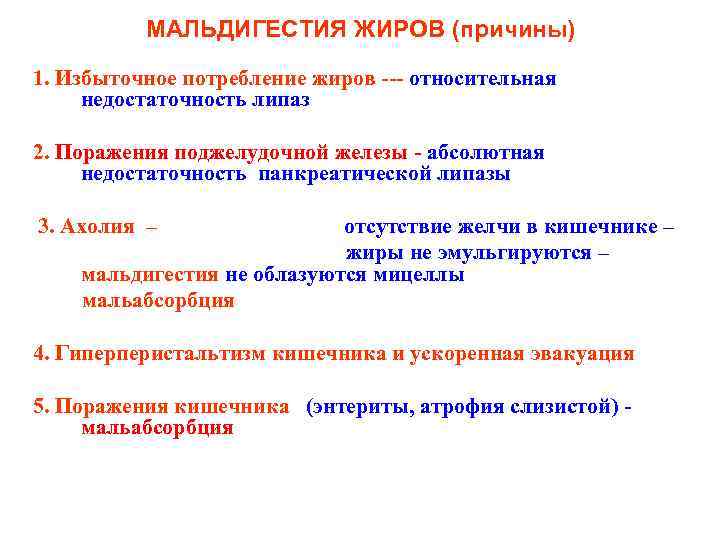 МАЛЬДИГЕСТИЯ ЖИРОВ (причины)

1. Избыточное потребление жиров --- относительная недостаточность липаз

2. Поражения поджелудочной железы - абсолютная недостаточность панкреатической липазы

3. Ахолия – отсутствие желчи в кишечнике – жиры не эмульгируются – мальдигестия не облазуются мицеллы мальабсорбция

4. Гиперперистальтизм кишечника и ускоренная эвакуация

5. Поражения кишечника (энтериты, атрофия слизистой) - мальабсорбция